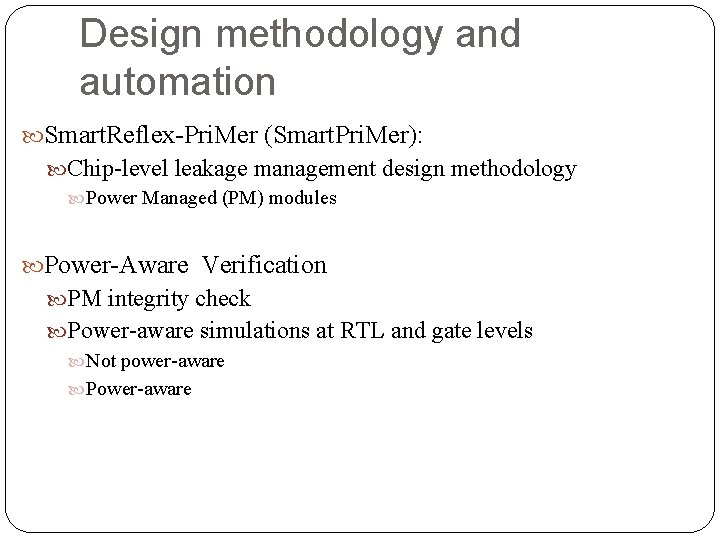 Design methodology and automation

SmartReflex-PriMer (SmartPriMer):

Chip-level leakage management design methodology

Power Managed (PM) modules

Power-Aware Verification

PM integrity check

Power-aware simulations at RTL and gate levels

Not power-aware

Power-aware